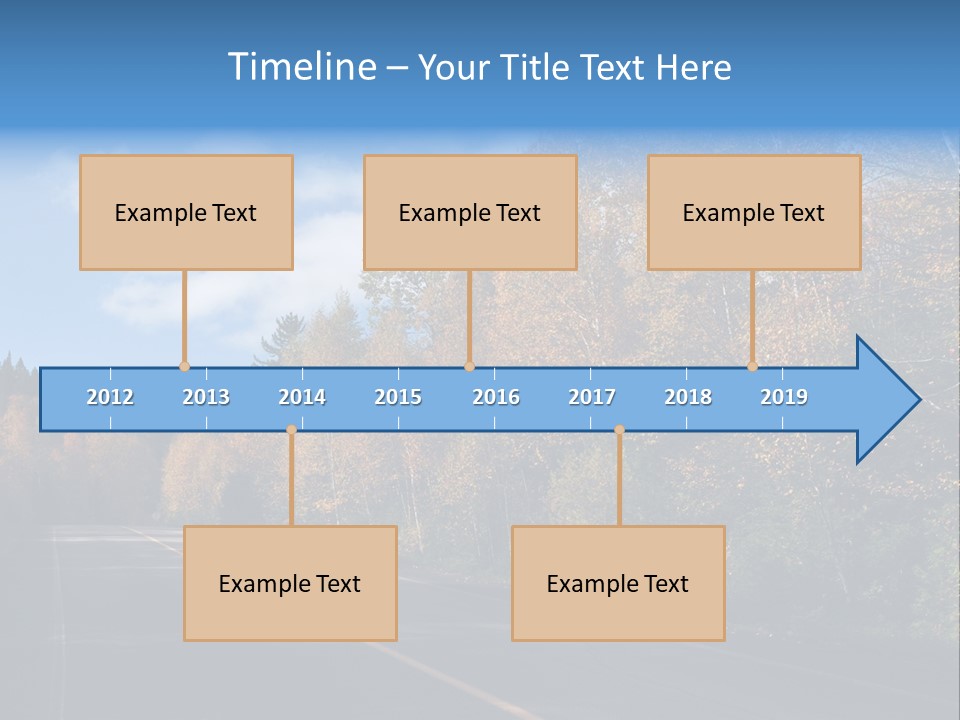 Timeline – Your Title Text Here

Example Text

Example Text

Example Text

2012 2013 2014 2015 2016 2017 2018 2019

Example Text

Example Text